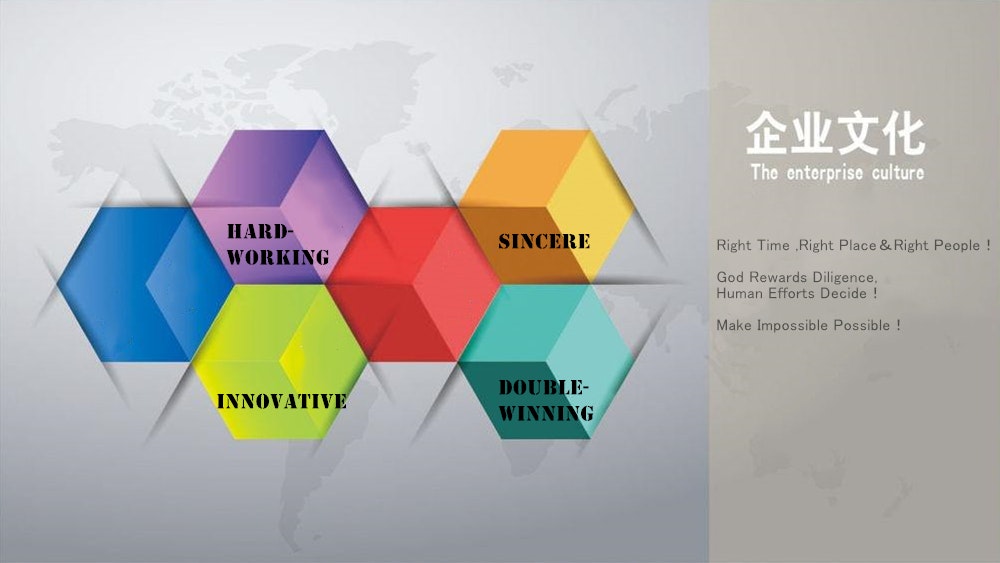 HARD-WORKING

SINCERE

INNOVATIVE

DOUBLE-WINNING

企业文化

The enterprise culture

Right Time ,Right Place＆Right People！

God Rewards Diligence, Human Efforts Decide！

Make Impossible Possible！